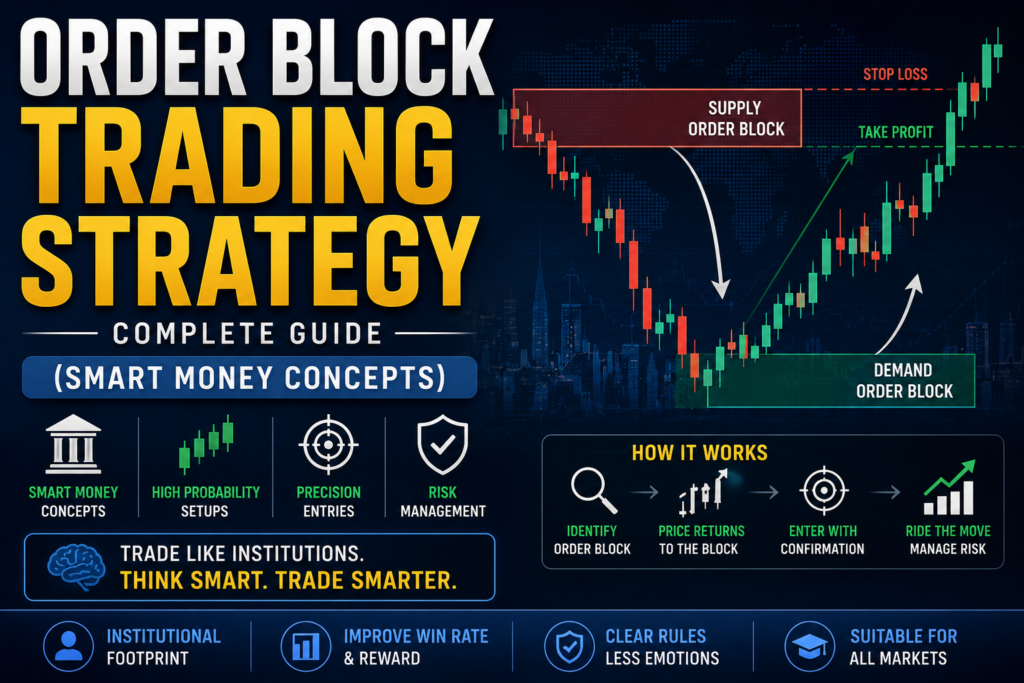 ORDER BLOCK
TRADING STRATEGY

COMPLETE GUIDE

(SMART MONEY CONCEPTS)

SMART MONEY CONCEPTS

HIGH PROBABILITY SETUPS

PRECISION ENTRIES

RISK MANAGEMENT

TRADE LIKE INSTITUTIONS.
THINK SMART. TRADE SMARTER.

STOP LOSS

SUPPLY ORDER BLOCK

TAKE PROFIT

DEMAND ORDER BLOCK

HOW IT WORKS

IDENTIFY ORDER BLOCK

PRICE RETURNS TO THE BLOCK

ENTER WITH CONFIRMATION

RIDE THE MOVE MANAGE RISK

INSTITUTIONAL FOOTPRINT

IMPROVE WIN RATE & REWARD

CLEAR RULES LESS EMOTIONS

SUITABLE FOR ALL MARKETS